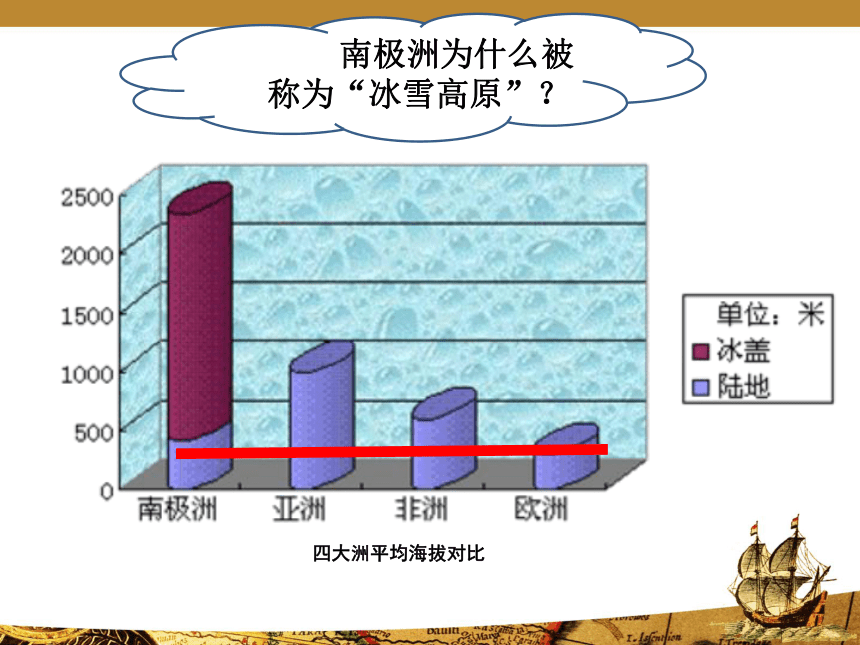 南极洲为什么被称为“冰雪高原”？

2500
2000
1500
1000
500
0

南极洲 亚洲 非洲 欧洲

单位：米
冰盖
陆地

四大洲平均海拔对比